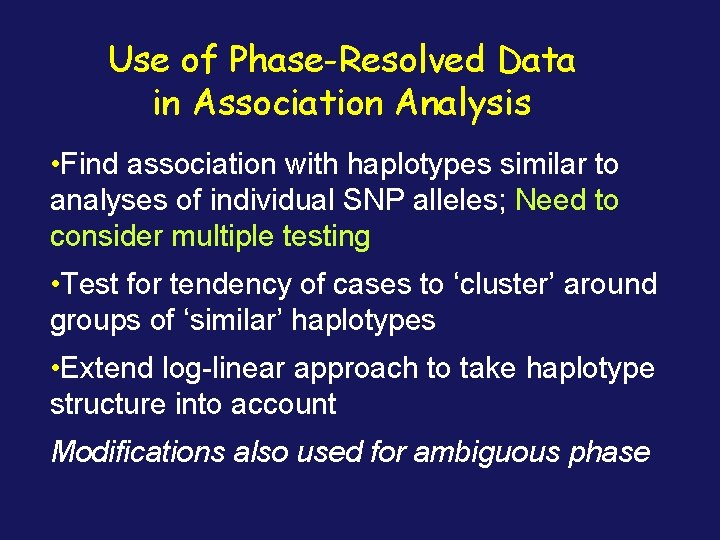 Use of Phase-Resolved Data in Association Analysis

•Find association with haplotypes similar to analyses of individual SNP alleles; Need to consider multiple testing

•Test for tendency of cases to ‘cluster’ around groups of ‘similar’ haplotypes

•Extend log-linear approach to take haplotype structure into account

Modifications also used for ambiguous phase